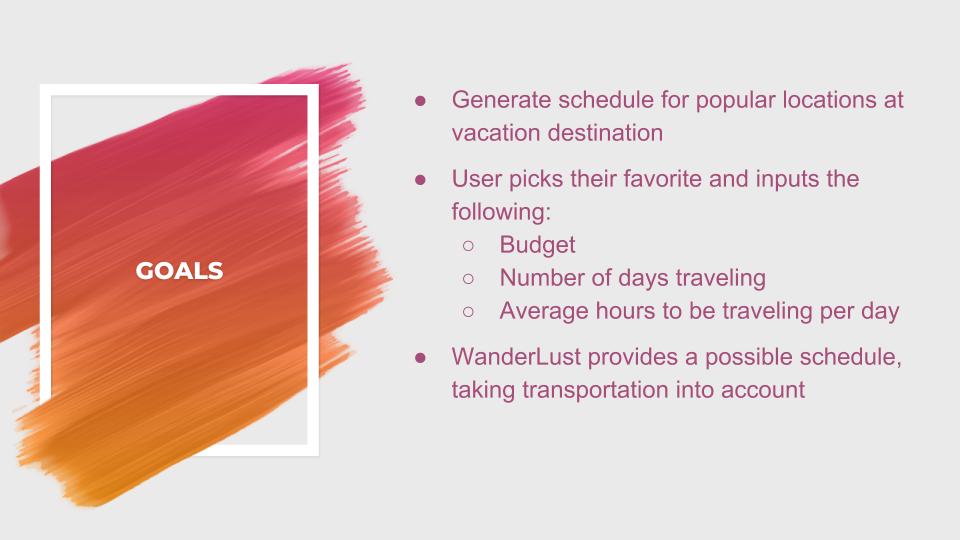 GOALS

● Generate schedule for popular locations at vacation destination

● User picks their favorite and inputs the following:
○ Budget
○ Number of days traveling
○ Average hours to be traveling per day

● WanderLust provides a possible schedule, taking transportation into account